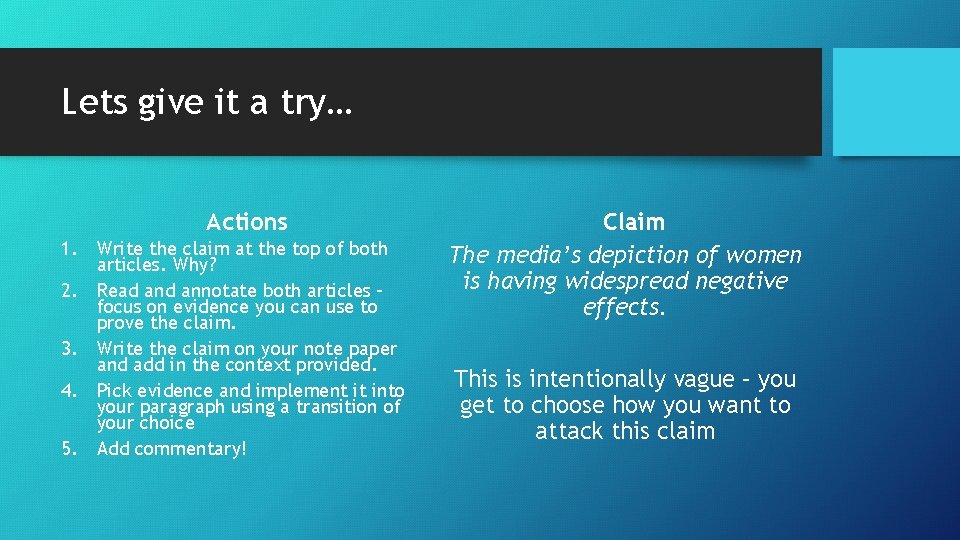 Lets give it a try…

Actions

1. Write the claim at the top of both articles. Why?
2. Read and annotate both articles – focus on evidence you can use to prove the claim.
3. Write the claim on your note paper and add in the context provided.
4. Pick evidence and implement it into your paragraph using a transition of your choice
5. Add commentary!

Claim

The media's depiction of women is having widespread negative effects.

This is intentionally vague – you get to choose how you want to attack this claim